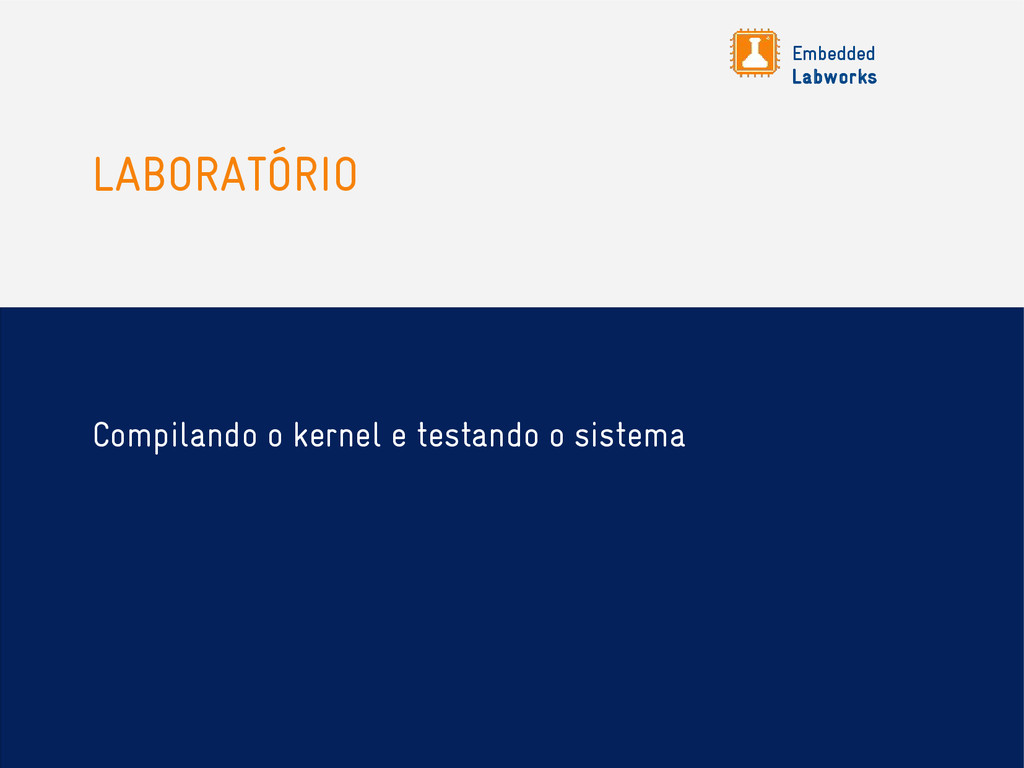 Embedded
Labworks

LABORATÓRIO

Compilando o kernel e testando o sistema